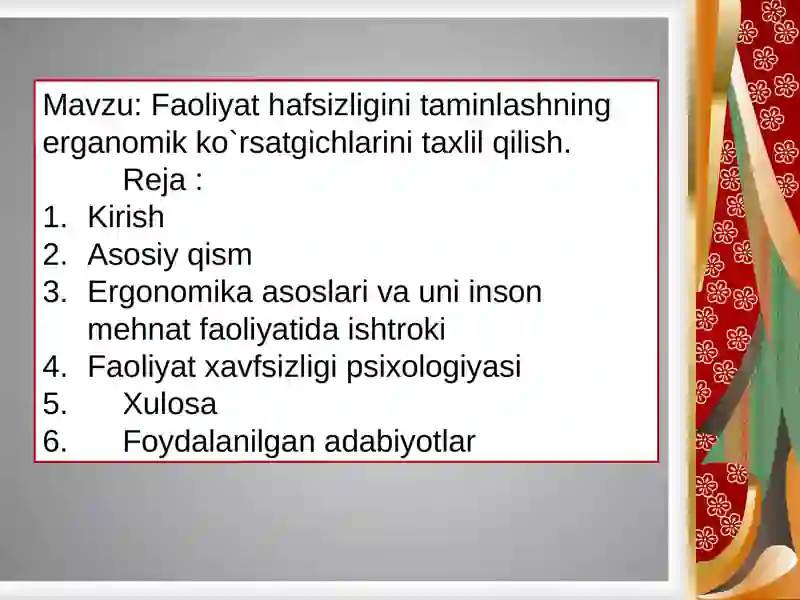 Mavzu: Faoliyat hafsizligini taminlashning erganomik ko`rsatgichlarini taxlil qilish.

Reja :

1. Kirish
2. Asosiy qism
3. Ergonomika asoslari va uni inson mehnat faoliyatida ishtroki
4. Faoliyat xavfsizligi psixologiyasi
5. Xulosa
6. Foydalanilgan adabiyotlar